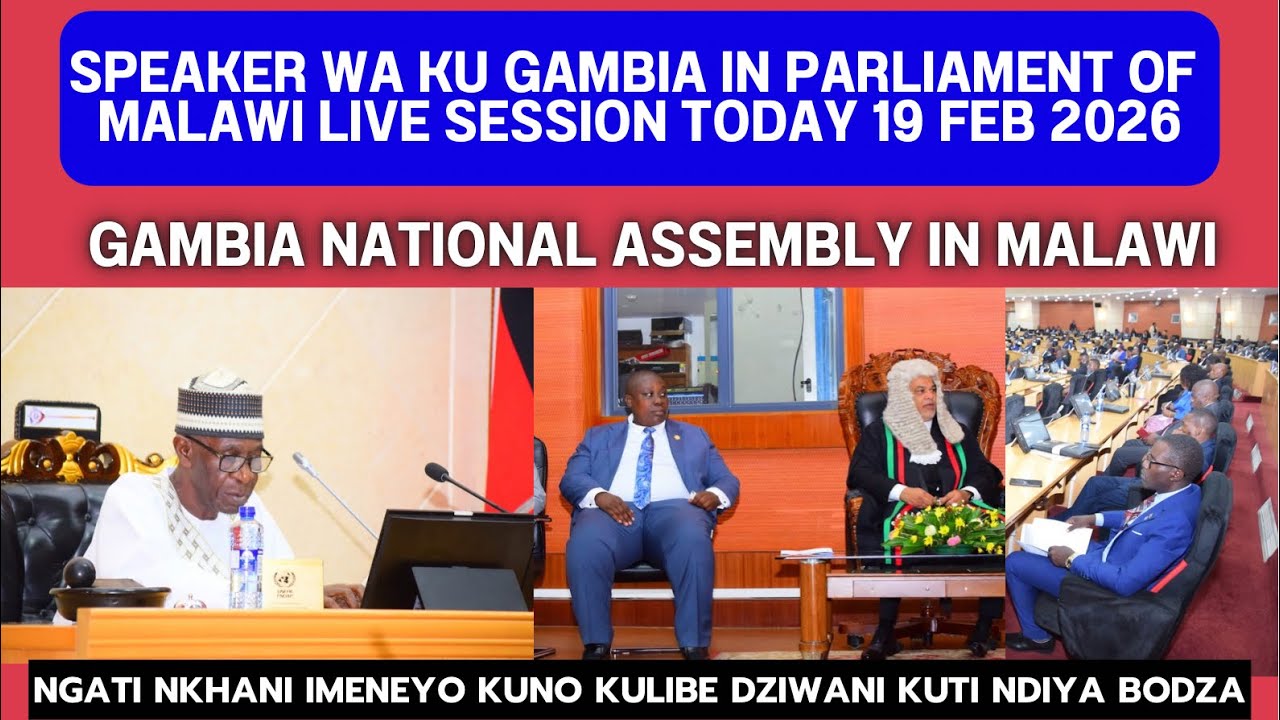 SPEAKER WA KU GAMBIA IN PARLIAMENT OF MALAWI LIVE SESSION TODAY 19 FEB 2026

GAMBIA NATIONAL ASSEMBLY IN MALAWI

NGATI NKHANI IMENEYO KUNO KULIBE DZIWANI KUTI NDIYA BODZA